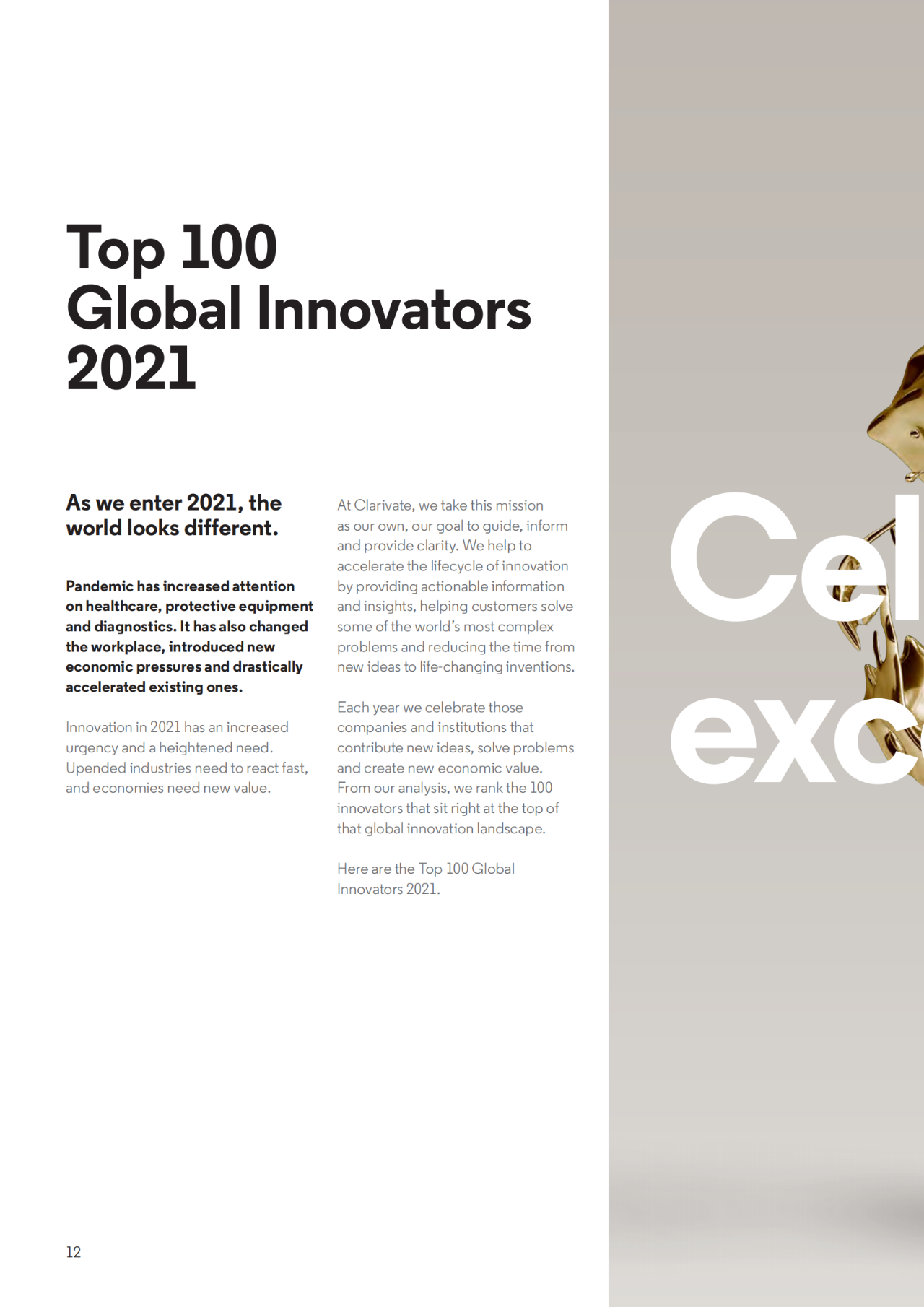 Top 100 Global Innovators 2021

As we enter 2021, the world looks different.

Pandemic has increased attention on healthcare, protective equipment and diagnostics. It has also changed the workplace, introduced new economic pressures and drastically accelerated existing ones.

Innovation in 2021 has an increased urgency and a heightened need. Upended industries need to react fast, and economies need new value.

At Clarivate, we take this mission as our own, our goal to guide, inform and provide clarity. We help to accelerate the lifecycle of innovation by providing actionable information and insights, helping customers solve some of the world's most complex problems and reducing the time from new ideas to life-changing inventions.

Each year we celebrate those companies and institutions that contribute new ideas, solve problems and create new economic value. From our analysis, we rank the 100 innovators that sit right at the top of that global innovation landscape.

Here are the Top 100 Global Innovators 2021.

Cel

exc

12